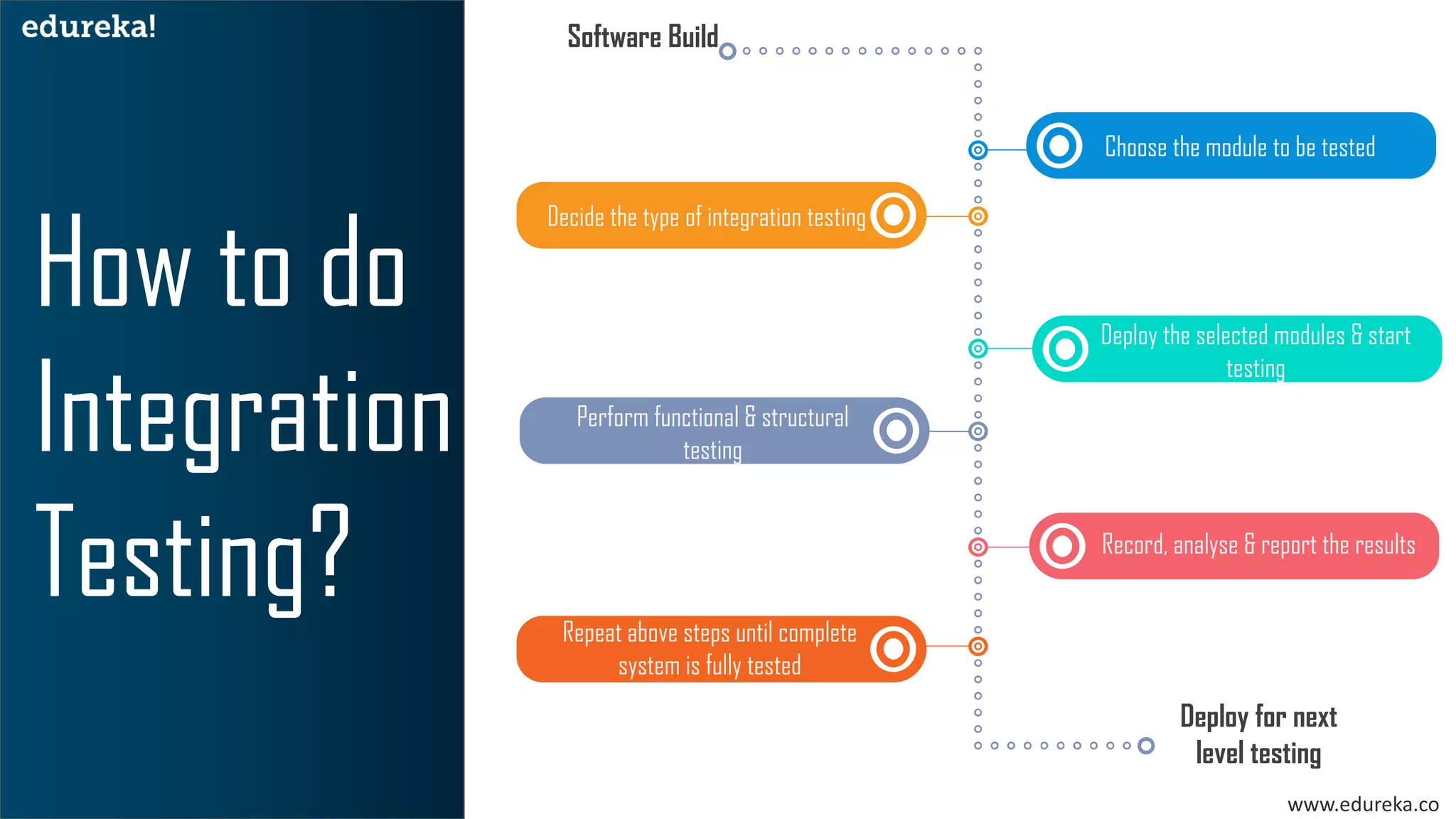 edureka!

How to do Integration Testing?

Software Build

Choose the module to be tested

Decide the type of integration testing

Deploy the selected modules & start testing

Perform functional & structural testing

Record, analyse & report the results

Repeat above steps until complete system is fully tested

Deploy for next level testing

www.edureka.co